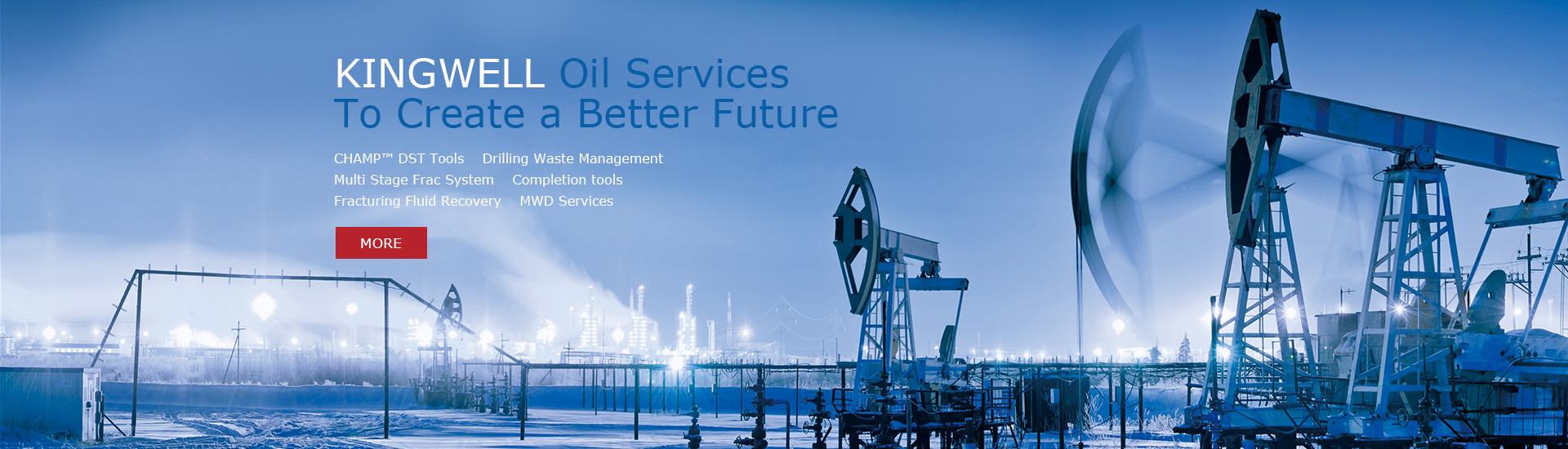 KINGWELL Oil Services
To Create a Better Future

CHAMP™ DST Tools Drilling Waste Management
Multi Stage Frac System Completion tools
Fracturing Fluid Recovery MWD Services

MORE